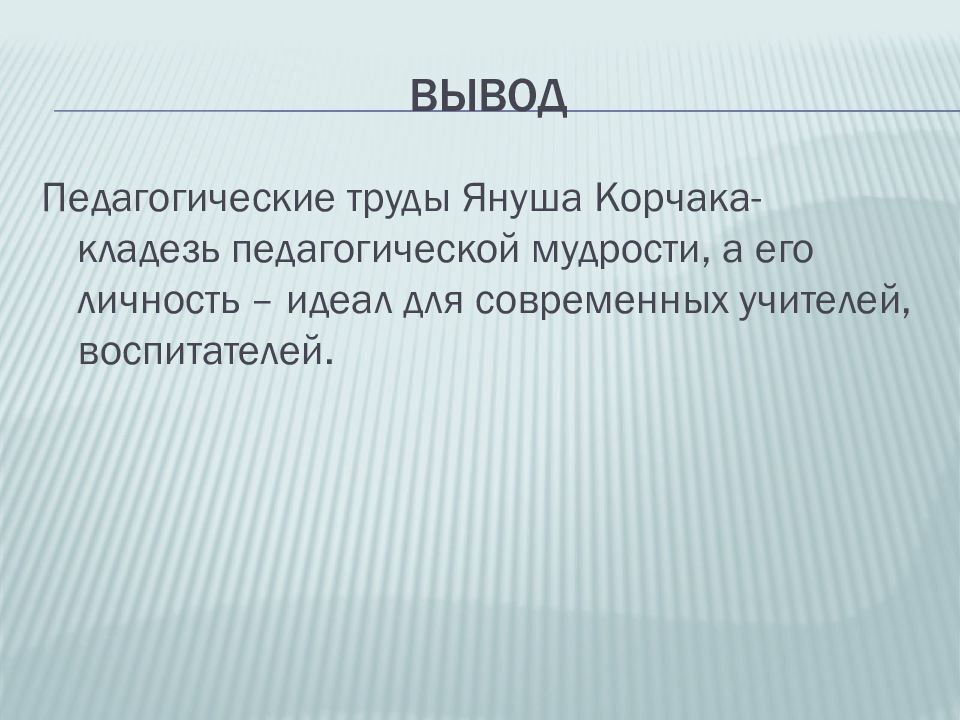 ВЫВОД

Педагогические труды Януша Корчака- кладезь педагогической мудрости, а его личность – идеал для современных учителей, воспитателей.